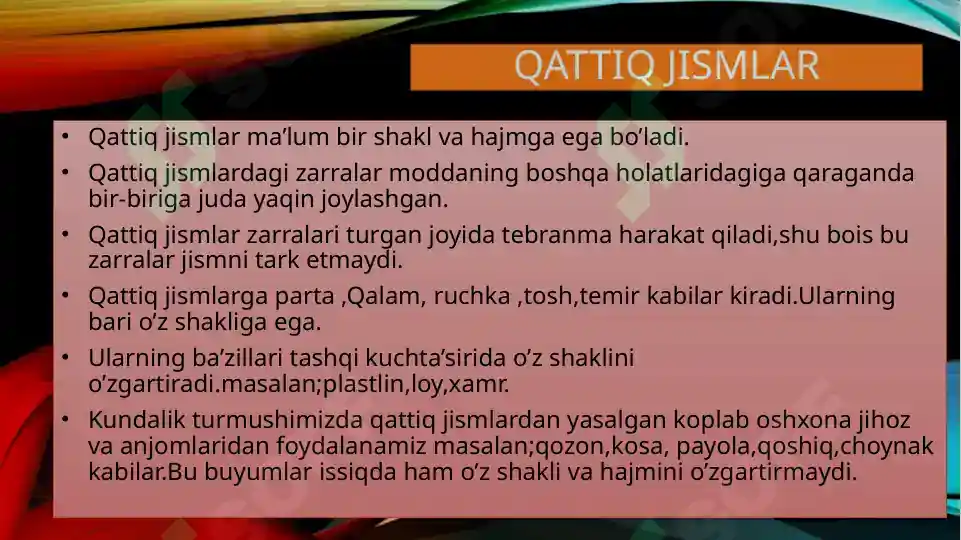 QATTIQ JISMLAR

• Qattiq jismlar ma’lum bir shakl va hajmga ega bo’ladi.

• Qattiq jismlardagi zarralar moddaning boshqa holatlaridagiga qaraganda bir-biriga juda yaqin joylashgan.

• Qattiq jismlar zarralari turgan joyida tebranma harakat qiladi,shu bois bu zarralar jismni tark etmaydi.

• Qattiq jismlarga parta ,Qalam, ruchka ,tosh,temir kabilar kiradi.Ularning bari o’z shakliga ega.

• Ularning ba’zillari tashqi kuchta’sirida o’z shaklini o’zgartiradi.masalan;plastlin,loy,xamr.

• Kundalik turmushimizda qattiq jismlardan yasalgan koplab oshxona jihoz va anjomlaridan foydalanamiz masalan;qozon,kosa, payola,qoshiq,choynak kabilar.Bu buyumlar issiqda ham o’z shakli va hajmini o’zgartirmaydi.